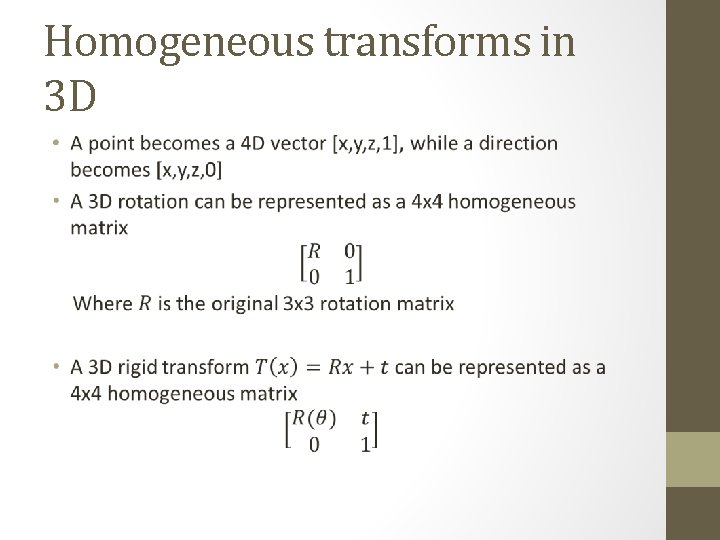 Homogeneous transforms in 3D

• A point becomes a 4D vector [x,y,z,1], while a direction becomes [x,y,z,0]
• A 3D rotation can be represented as a 4x4 homogeneous matrix

$\begin{bmatrix} R & 0 \\ 0 & 1 \end{bmatrix}$

Where $R$ is the original 3x3 rotation matrix

• A 3D rigid transform $T(x) = Rx + t$ can be represented as a 4x4 homogeneous matrix

$\begin{bmatrix} R(\theta) & t \\ 0 & 1 \end{bmatrix}$